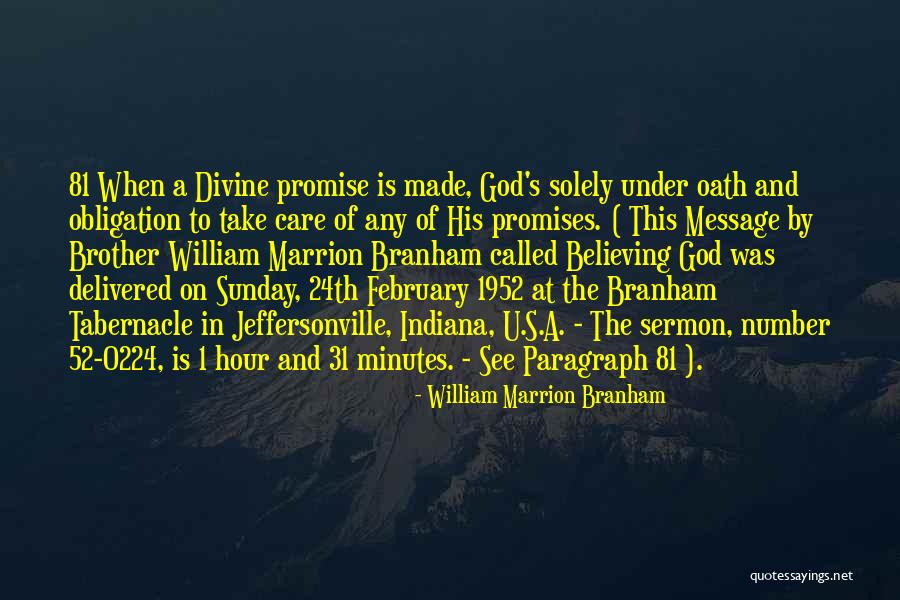 81 When a Divine promise is made, God's solely under oath and obligation to take care of any of His promises. ( This Message by Brother William Marrion Branham called Believing God was delivered on Sunday, 24th February 1952 at the Branham Tabernacle in Jeffersonville, Indiana, U.S.A. - The sermon, number 52-0224, is 1 hour and 31 minutes. - See Paragraph 81 ).

- William Marrion Branham

quotessayings.net